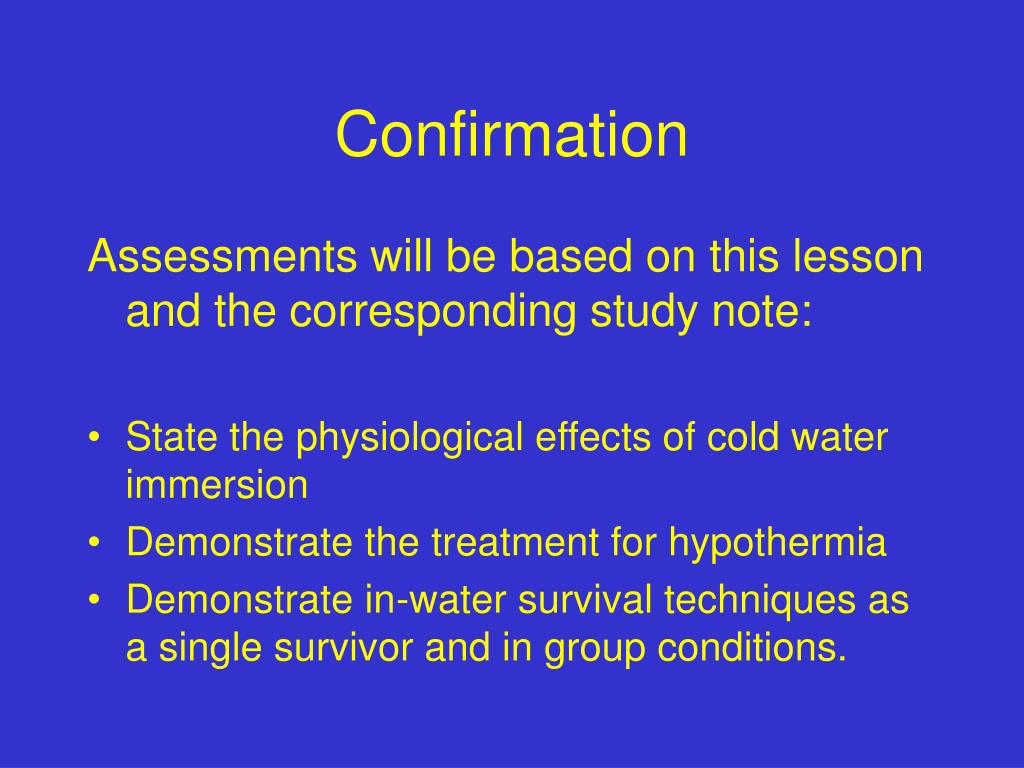 Confirmation

Assessments will be based on this lesson and the corresponding study note:

• State the physiological effects of cold water immersion
• Demonstrate the treatment for hypothermia
• Demonstrate in-water survival techniques as a single survivor and in group conditions.